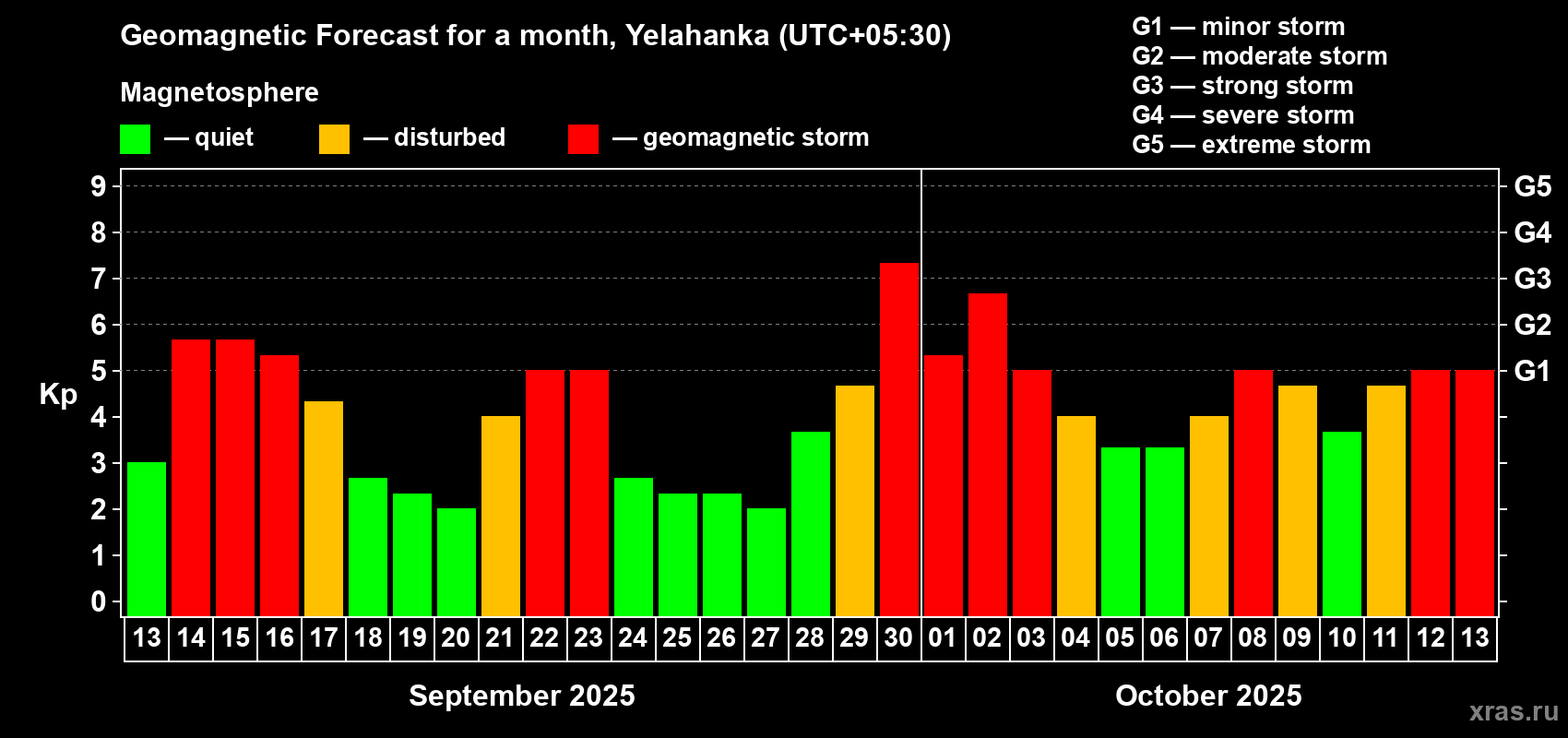 Geomagnetic Forecast for a month, Yelahanka (UTC+05:30)

Magnetosphere

— quiet — disturbed — geomagnetic storm

G1 — minor storm
G2 — moderate storm
G3 — strong storm
G4 — severe storm
G5 — extreme storm

Kp

9
8
7
6
5
4
3
2
1
0

G5
G4
G3
G2
G1

13 14 15 16 17 18 19 20 21 22 23 24 25 26 27 28 29 30 01 02 03 04 05 06 07 08 09 10 11 12 13

September 2025

October 2025

xras.ru